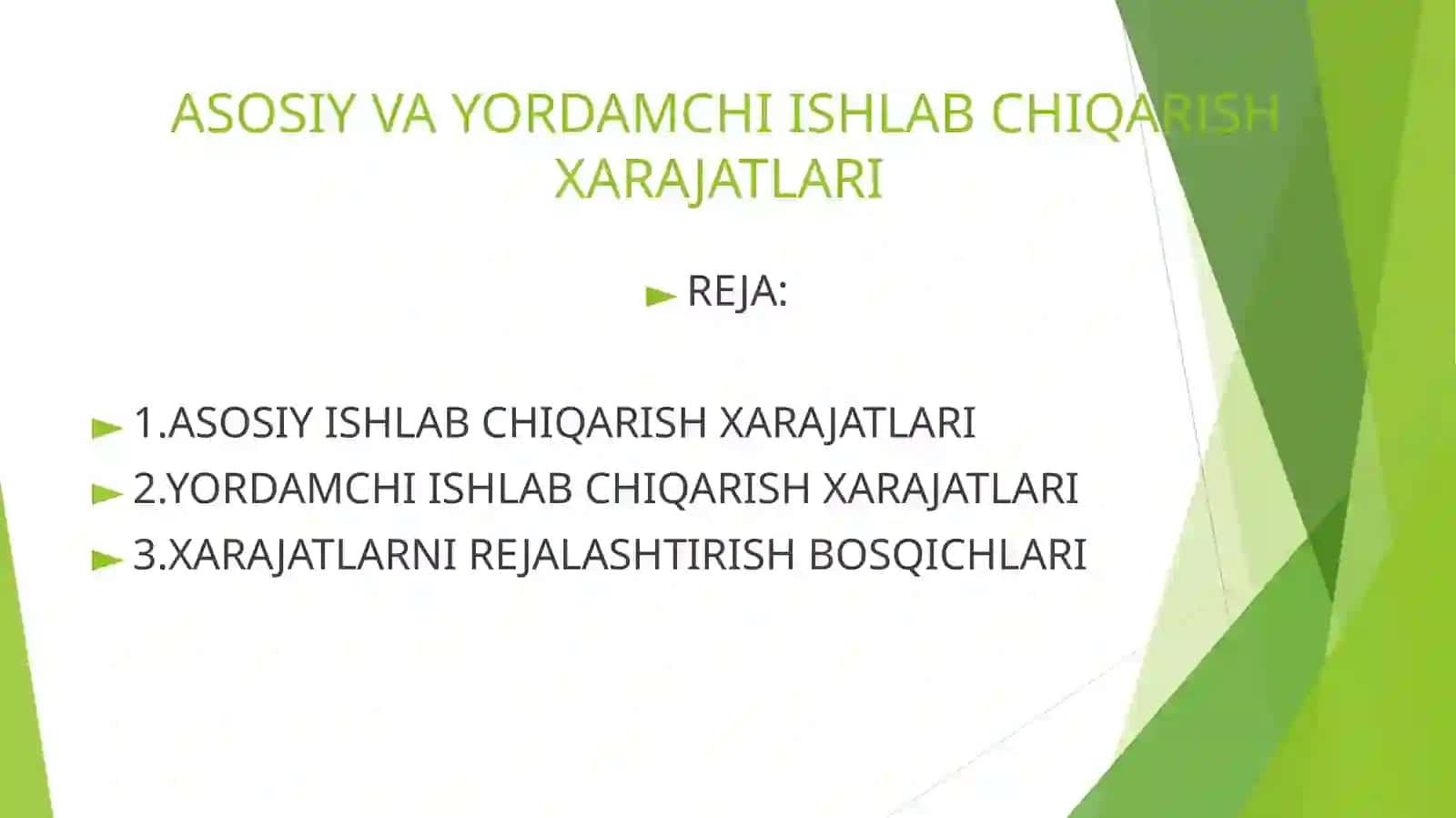 ASOSIY VA YORDAMCHI ISHLAB CHIQARISH XARAJATLARI

REJA:

1.ASOSIY ISHLAB CHIQARISH XARAJATLARI
2.YORDAMCHI ISHLAB CHIQARISH XARAJATLARI
3.XARAJATLARNI REJALASHTIRISH BOSQICHLARI